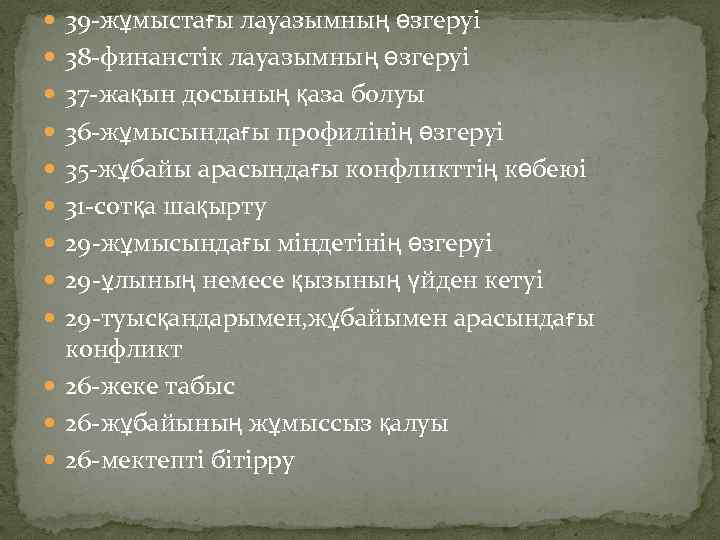 39-жұмыстағы лауазымның өзгеруі
38-финанстік лауазымның өзгеруі
37-жақын досының қаза болуы
36-жұмысындағы профилінің өзгеруі
35-жұбайы арасындағы конфликттің көбеюі
31-сотқа шақырту
29-жұмысындағы міндетінің өзгеруі
29-ұлының немесе қызының үйден кетуі
29-туысқандарымен,жұбайымен арасындағы конфликт
26-жеке табыс
26-жұбайының жұмыссыз қалуы
26-мектепті бітірру